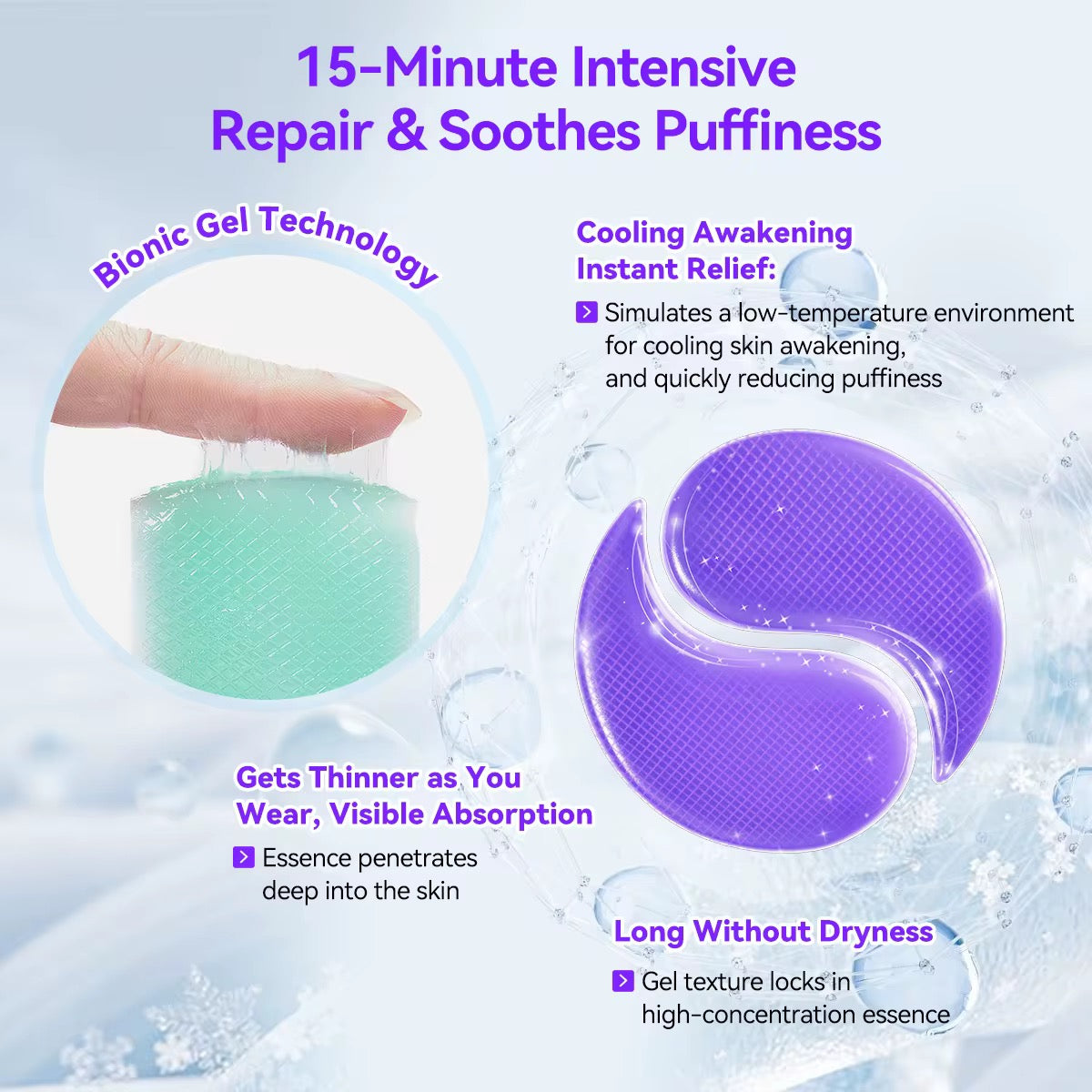 15-Minute Intensive Repair & Soothes Puffiness

Bionic Gel Technology

Cooling Awakening Instant Relief:

Simulates a low-temperature environment for cooling skin awakening, and quickly reducing puffiness

Gets Thinner as You Wear, Visible Absorption

Essence penetrates deep into the skin

Long Without Dryness

Gel texture locks in high-concentration essence